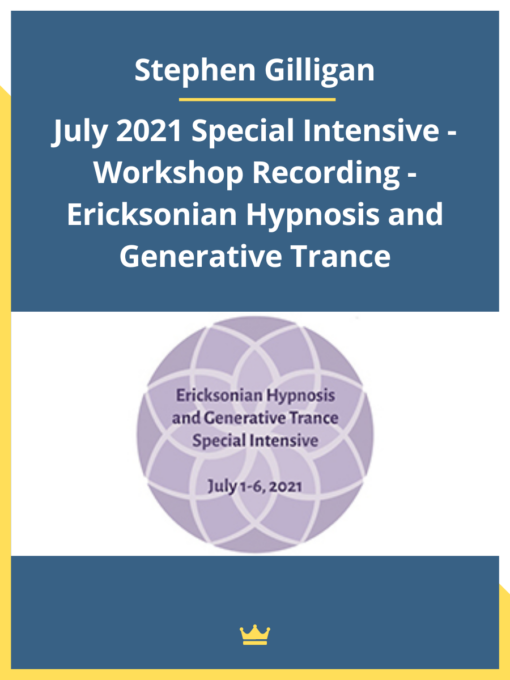 Stephen Gilligan

July 2021 Special Intensive - Workshop Recording - Ericksonian Hypnosis and Generative Trance

Ericksonian Hypnosis and Generative Trance Special Intensive

July 1-6, 2021